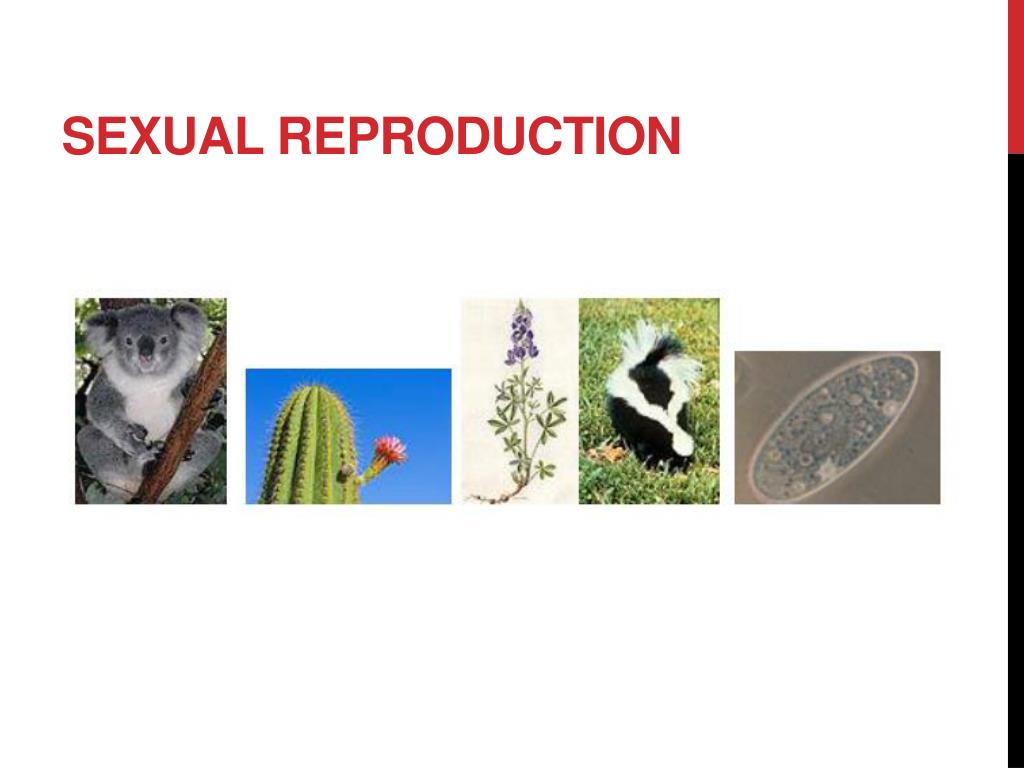 SEXUAL REPRODUCTION